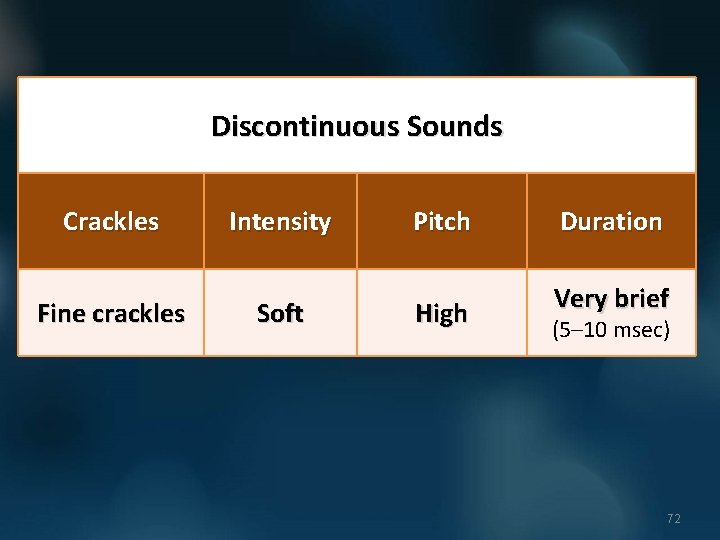 Discontinuous Sounds

| Crackles | Intensity | Pitch | Duration |
|---|---|---|---|
| Fine crackles | Soft | High | Very brief (5–10 msec) |

72